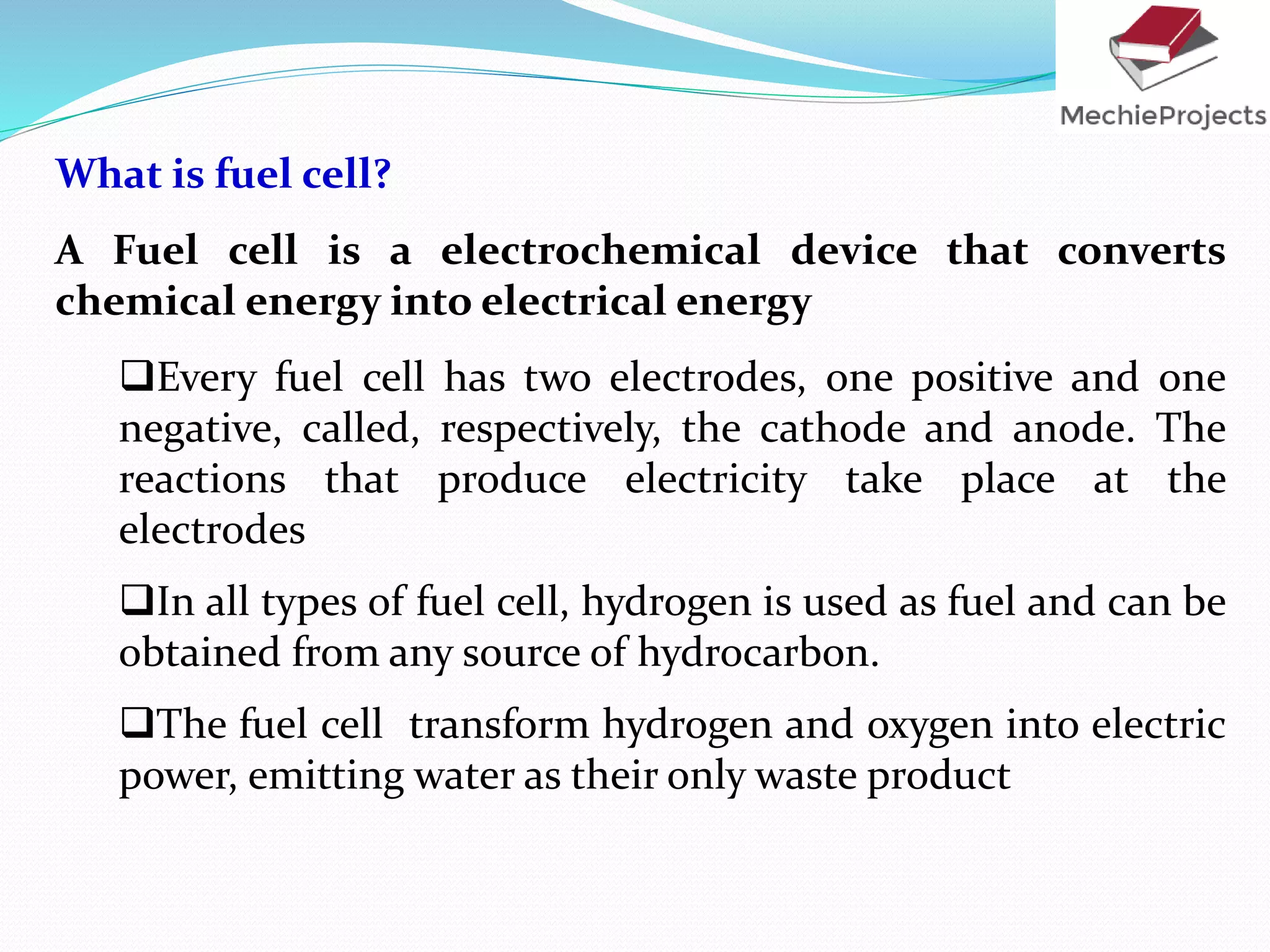 MechieProjects

What is fuel cell?

A Fuel cell is a electrochemical device that converts chemical energy into electrical energy

❑Every fuel cell has two electrodes, one positive and one negative, called, respectively, the cathode and anode. The reactions that produce electricity take place at the electrodes

❑In all types of fuel cell, hydrogen is used as fuel and can be obtained from any source of hydrocarbon.

❑The fuel cell transform hydrogen and oxygen into electric power, emitting water as their only waste product